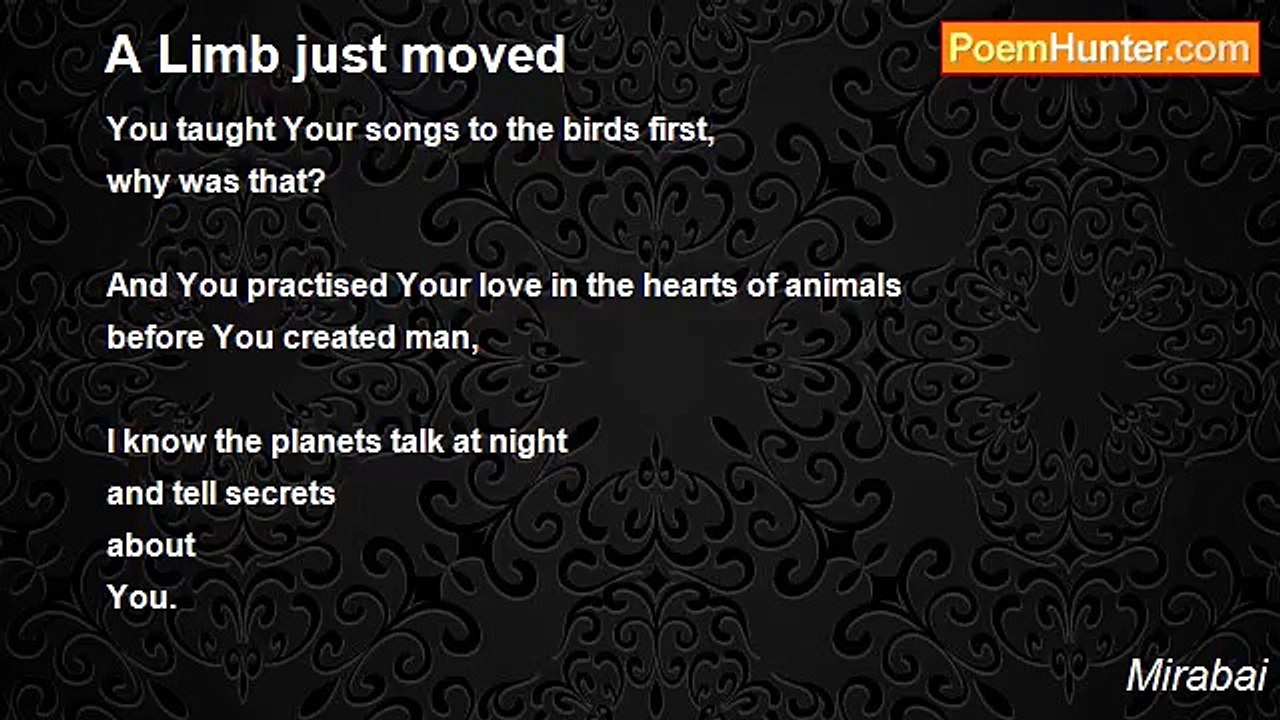 A Limb just moved

PoemHunter.com

You taught Your songs to the birds first,
why was that?

And You practised Your love in the hearts of animals
before You created man,

I know the planets talk at night
and tell secrets
about
You.

Mirabai